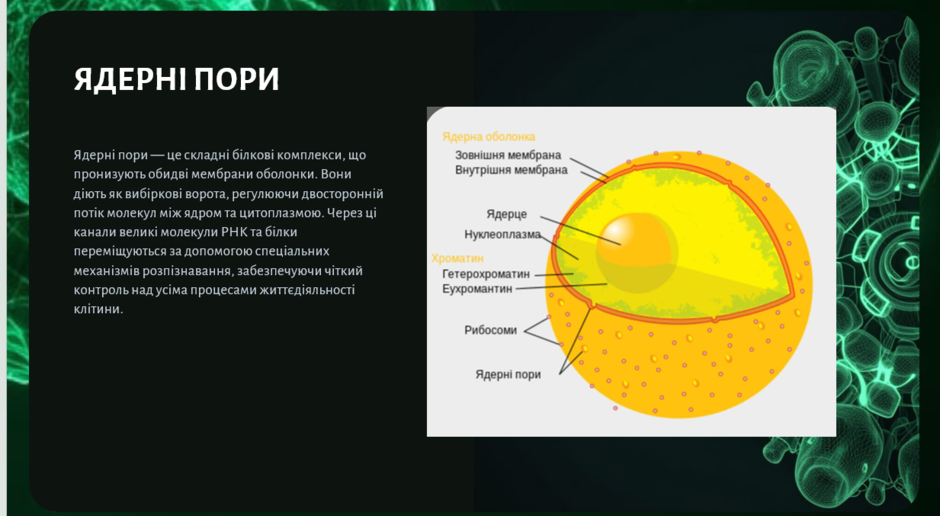 ЯДЕРНІ ПОРИ

Ядерні пори — це складні білкові комплекси, що пронизують обидві мембрани оболонки. Вони діють як вибіркові ворота, регулюючи двосторонній потік молекул між ядром та цитоплазмою. Через ці канали великі молекули РНК та білки переміщуються за допомогою спеціальних механізмів розпізнавання, забезпечуючи чіткий контроль над усіма процесами життєдіяльності клітини.

Ядерна оболонка
Зовнішня мембрана
Внутрішня мембрана
Ядерце
Нуклеоплазма
Хроматин
Гетерохроматин
Еухромантин
Рибосоми
Ядерні пори